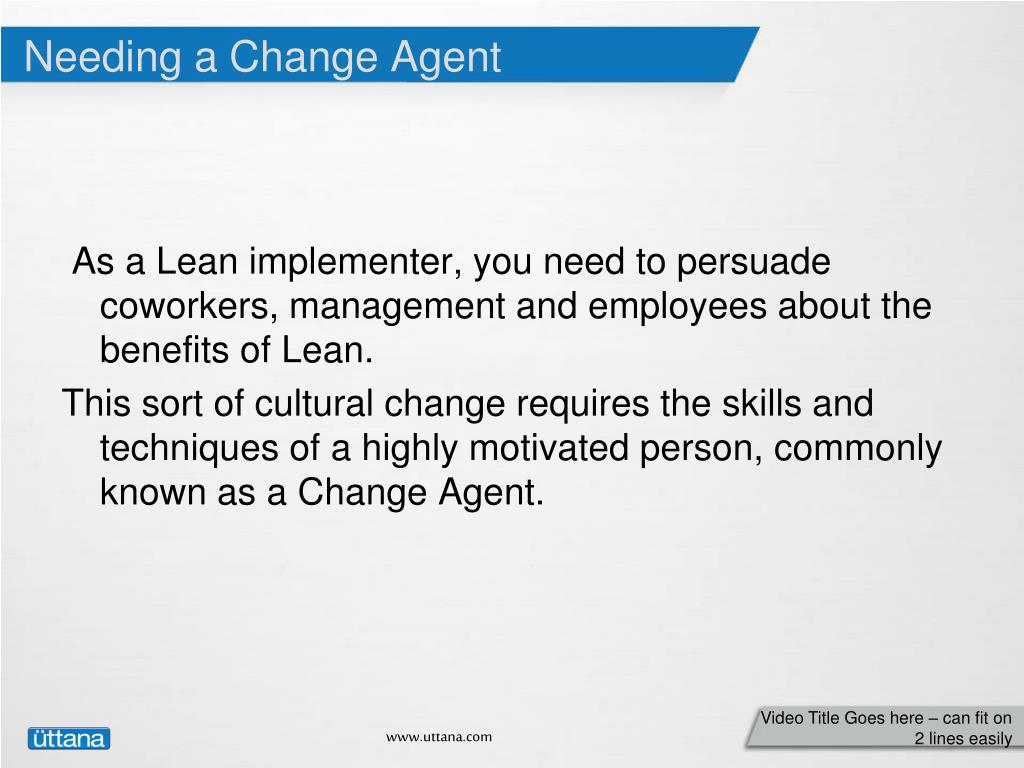 Needing a Change Agent

As a Lean implementer, you need to persuade coworkers, management and employees about the benefits of Lean.

This sort of cultural change requires the skills and techniques of a highly motivated person, commonly known as a Change Agent.

üttana

www.uttana.com

Video Title Goes here – can fit on 2 lines easily